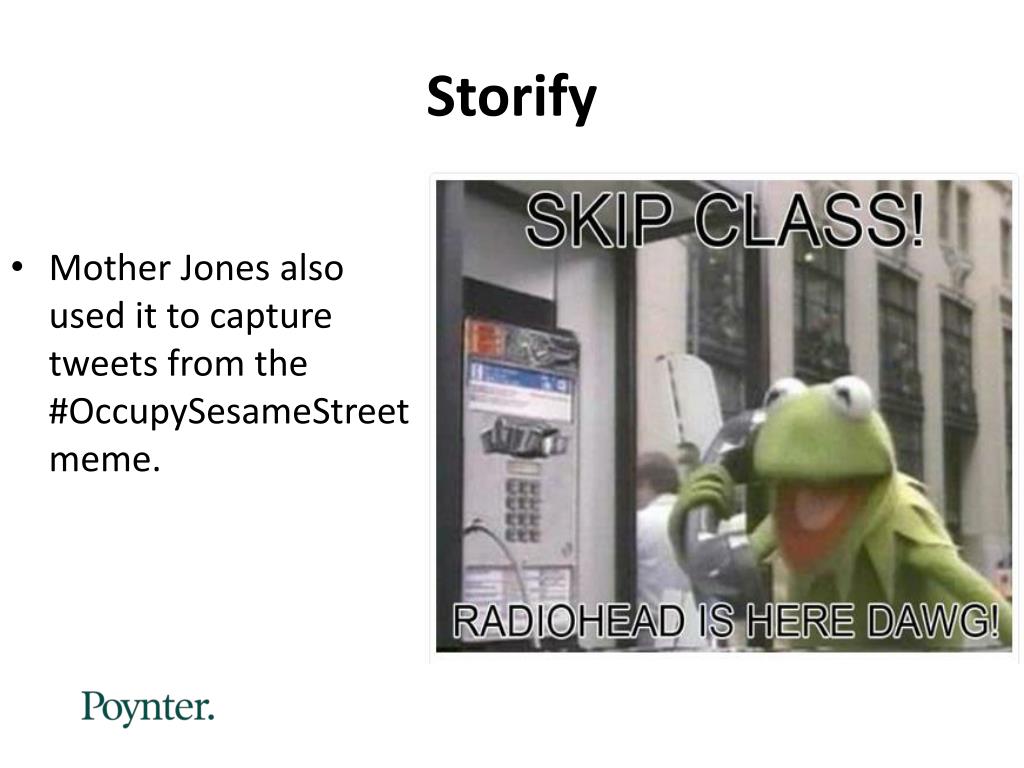 Storify

• Mother Jones also used it to capture tweets from the #OccupySesameStreet meme.

SKIP CLASS!

RADIOHEAD IS HERE DAWG!

Poynter.